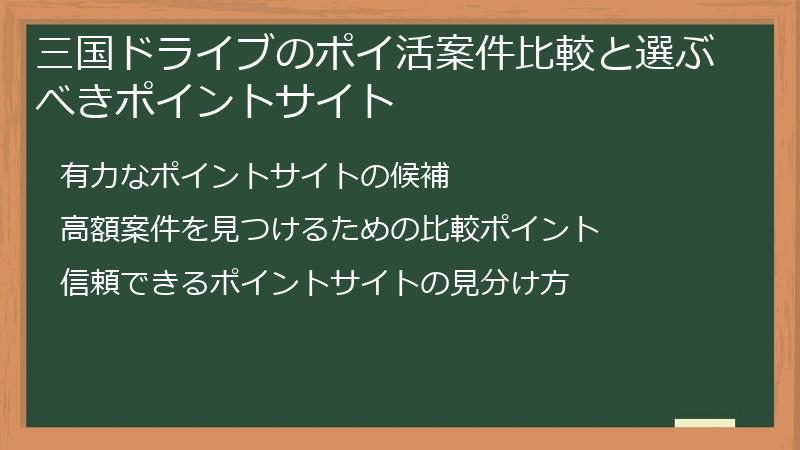 三国ドライブのポイ活案件比較と選ぶべきポイントサイト

有力なポイントサイトの候補

高額案件を見つけるための比較ポイント

信頼できるポイントサイトの見分け方